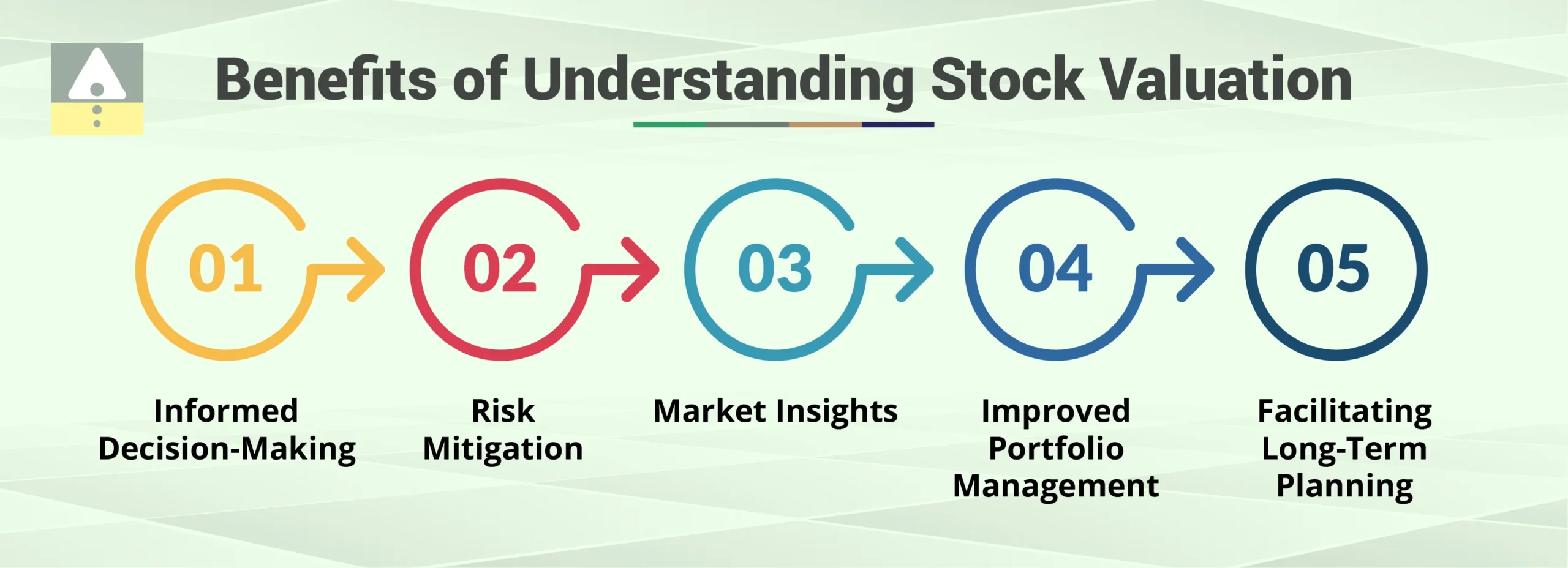 Benefits of Understanding Stock Valuation

01
Informed Decision-Making

02
Risk Mitigation

03
Market Insights

04
Improved Portfolio Management

05
Facilitating Long-Term Planning